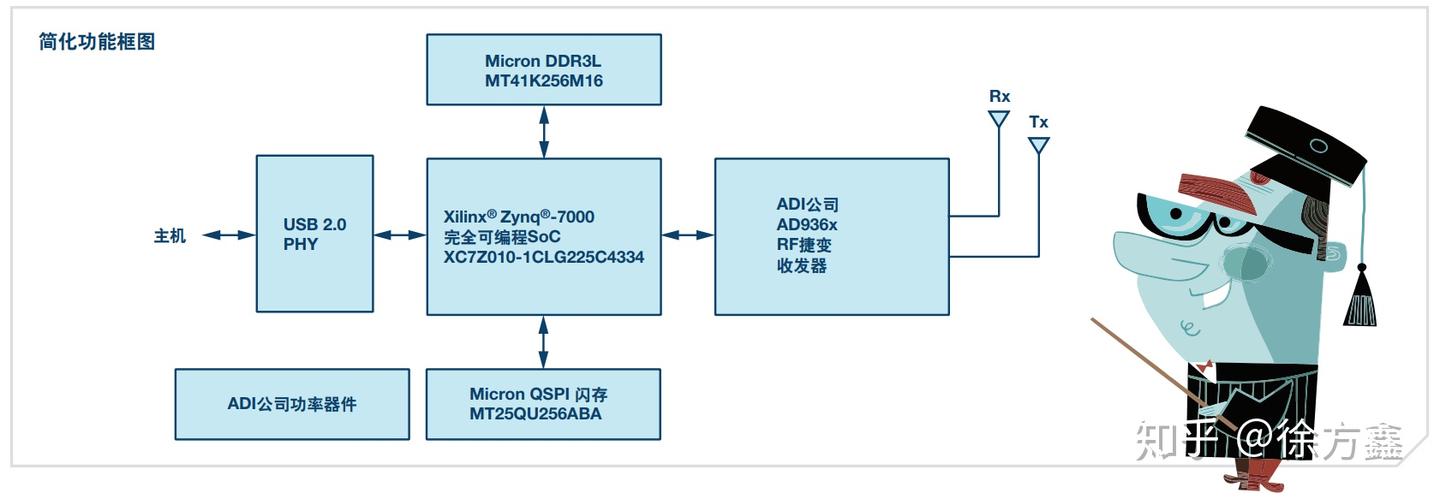 简化功能框图

Micron DDR3L
MT41K256M16

Rx

Tx

主机

USB 2.0
PHY

Xilinx® Zynq®-7000
完全可编程SoC
XC7Z010-1CLG225C4334

ADI公司
AD936x
RF捷变
收发器

ADI公司功率器件

Micron QSPI 闪存
MT25QU256ABA

知乎 @徐方鑫